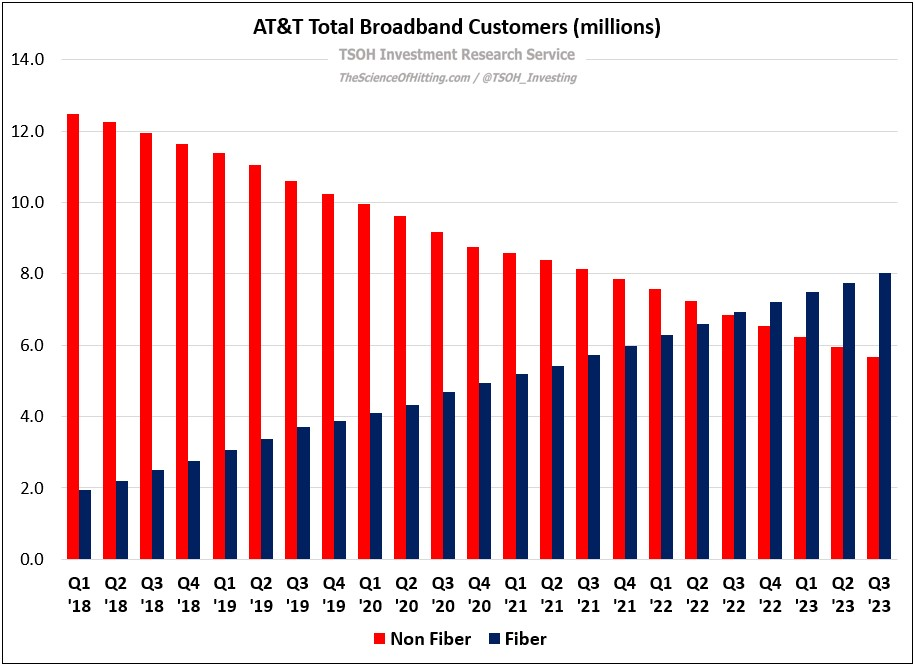 AT&T Total Broadband Customers (millions)

TSOH Investment Research Service

TheScienceOfHitting.com / @TSOH_Investing

14.0
12.0
10.0
8.0
6.0
4.0
2.0
0.0

Q1 '18
Q2 '18
Q3 '18
Q4 '18
Q1 '19
Q2 '19
Q3 '19
Q4 '19
Q1 '20
Q2 '20
Q3 '20
Q4 '20
Q1 '21
Q2 '21
Q3 '21
Q4 '21
Q1 '22
Q2 '22
Q3 '22
Q4 '22
Q1 '23
Q2 '23
Q3 '23

Non Fiber
Fiber